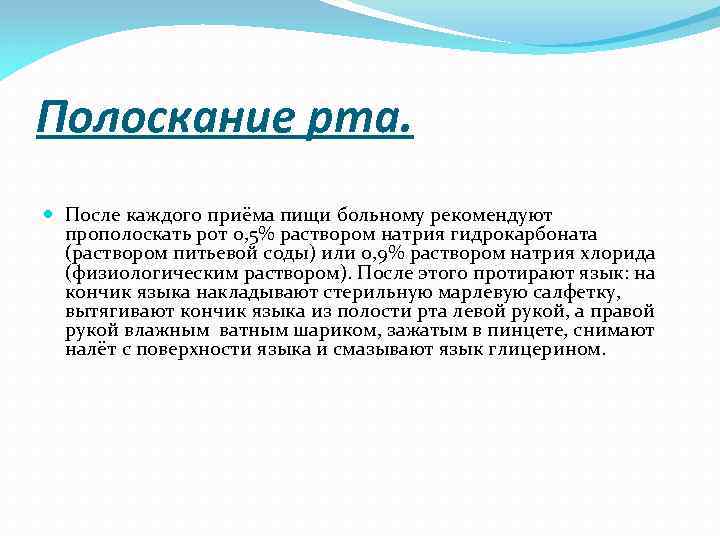 Полоскание рта.

После каждого приёма пищи больному рекомендуют прополоскать рот 0,5% раствором натрия гидрокарбоната (раствором питьевой соды) или 0,9% раствором натрия хлорида (физиологическим раствором). После этого протирают язык: на кончик языка накладывают стерильную марлевую салфетку, вытягивают кончик языка из полости рта левой рукой, а правой рукой влажным ватным шариком, зажатым в пинцете, снимают налёт с поверхности языка и смазывают язык глицерином.